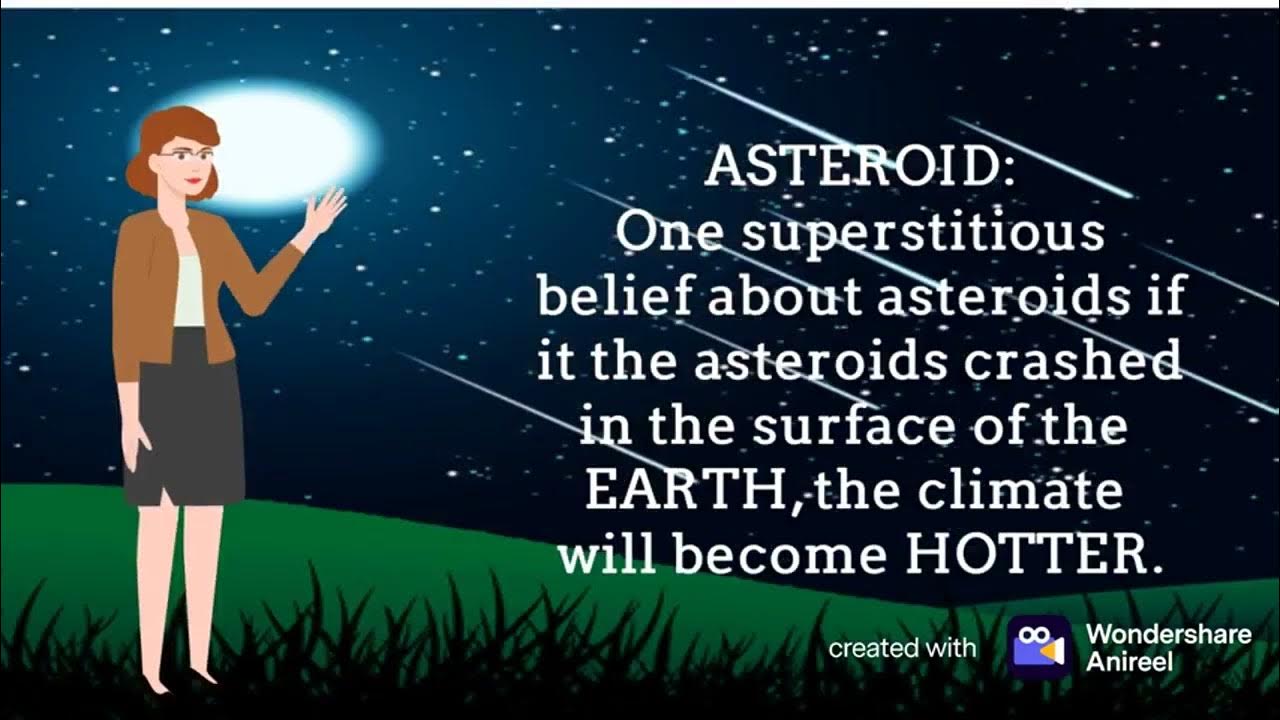 ASTEROID:
One superstitious belief about asteroids if it the asteroids crashed in the surface of the EARTH, the climate will become HOTTER.

created with Wondershare Anireel